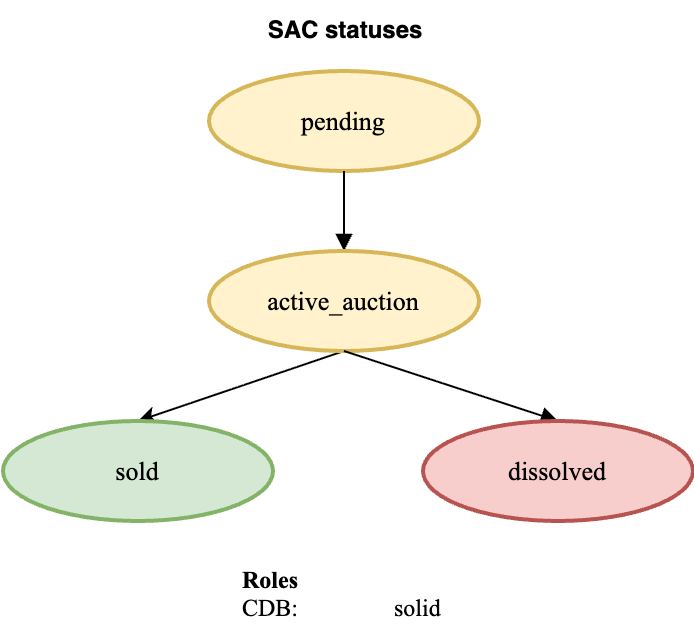 SAC statuses

pending

active_auction

sold

dissolved

Roles
CDB: solid